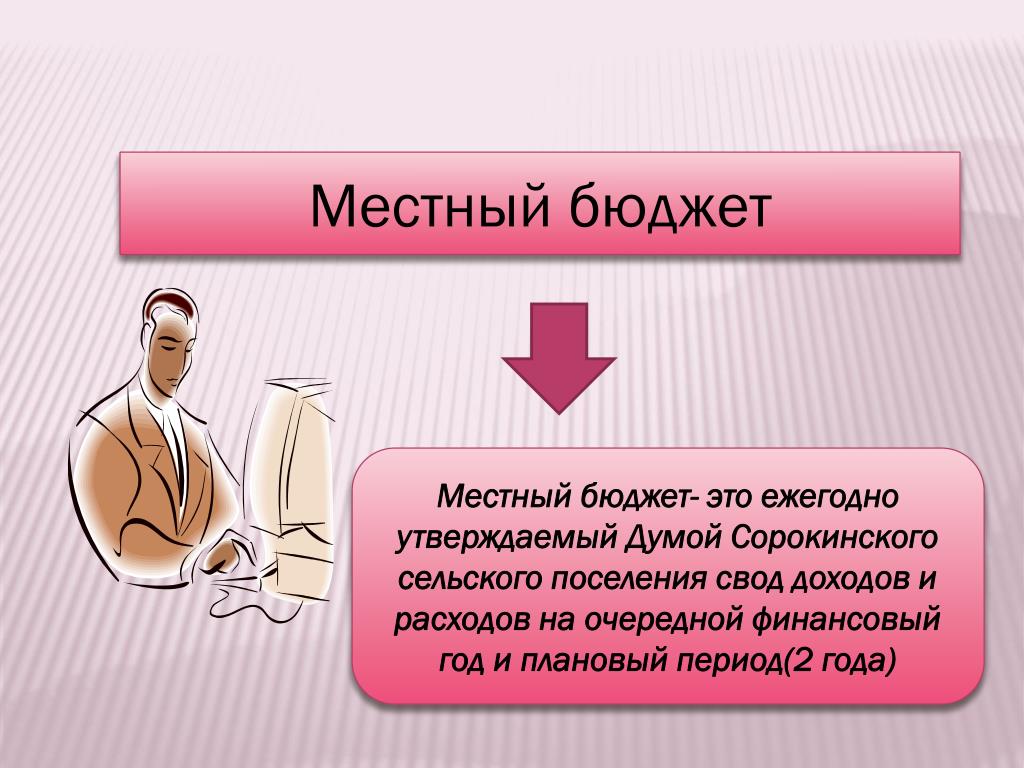 Местный бюджет

Местный бюджет- это ежегодно утверждаемый Думой Сорокинского сельского поселения свод доходов и расходов на очередной финансовый год и плановый период(2 года)